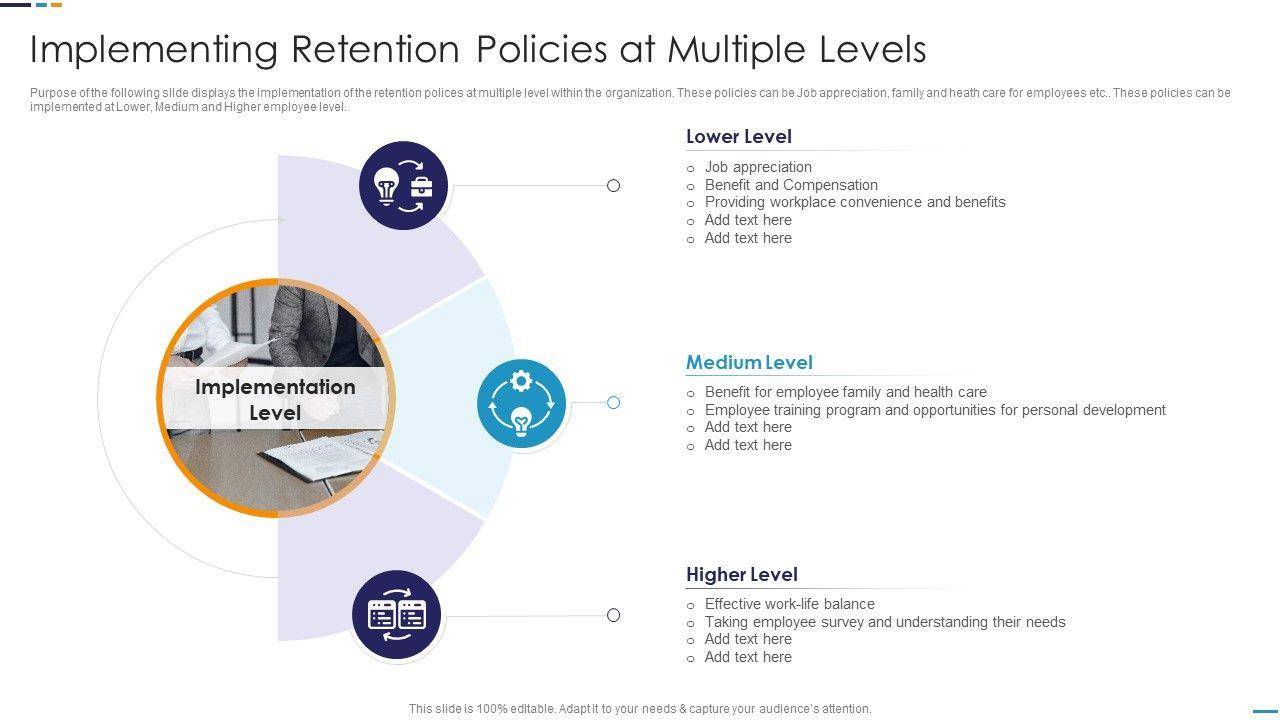 Implementing Retention Policies at Multiple Levels

Purpose of the following slide displays the implementation of the retention polices at multiple level within the organization. These policies can be Job appreciation, family and heath care for employees etc.. These policies can be implemented at Lower, Medium and Higher employee level.

Implementation Level

Lower Level
o Job appreciation
o Benefit and Compensation
o Providing workplace convenience and benefits
o Add text here
o Add text here

Medium Level
o Benefit for employee family and health care
o Employee training program and opportunities for personal development
o Add text here
o Add text here

Higher Level
o Effective work-life balance
o Taking employee survey and understanding their needs
o Add text here
o Add text here

This slide is 100% editable. Adapt it to your needs & capture your audience's attention.